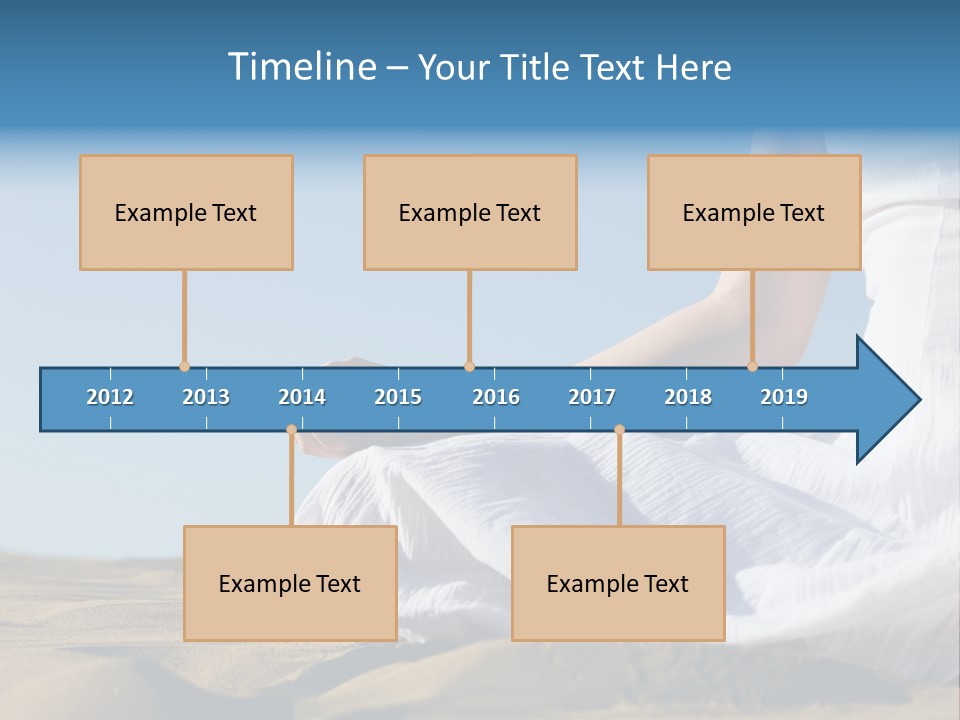 Timeline – Your Title Text Here

Example Text

Example Text

Example Text

2012 2013 2014 2015 2016 2017 2018 2019

Example Text

Example Text